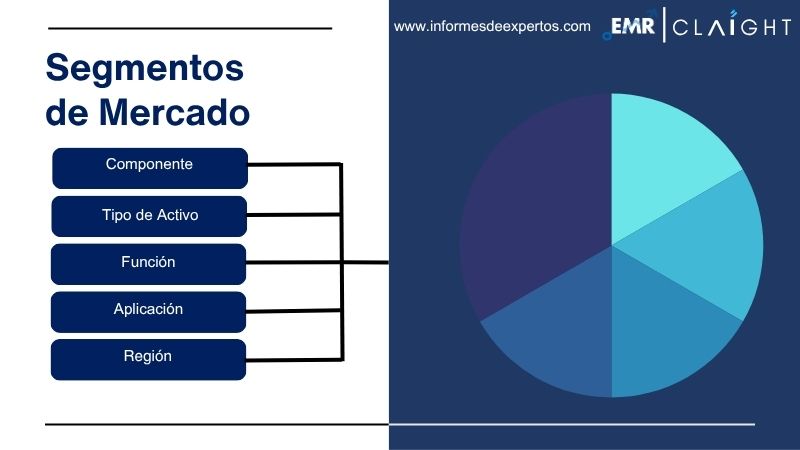 www.informesdeexpertos.com

EMR | CLAIGHT

Segmentos de Mercado

Componente

Tipo de Activo

Función

Aplicación

Región